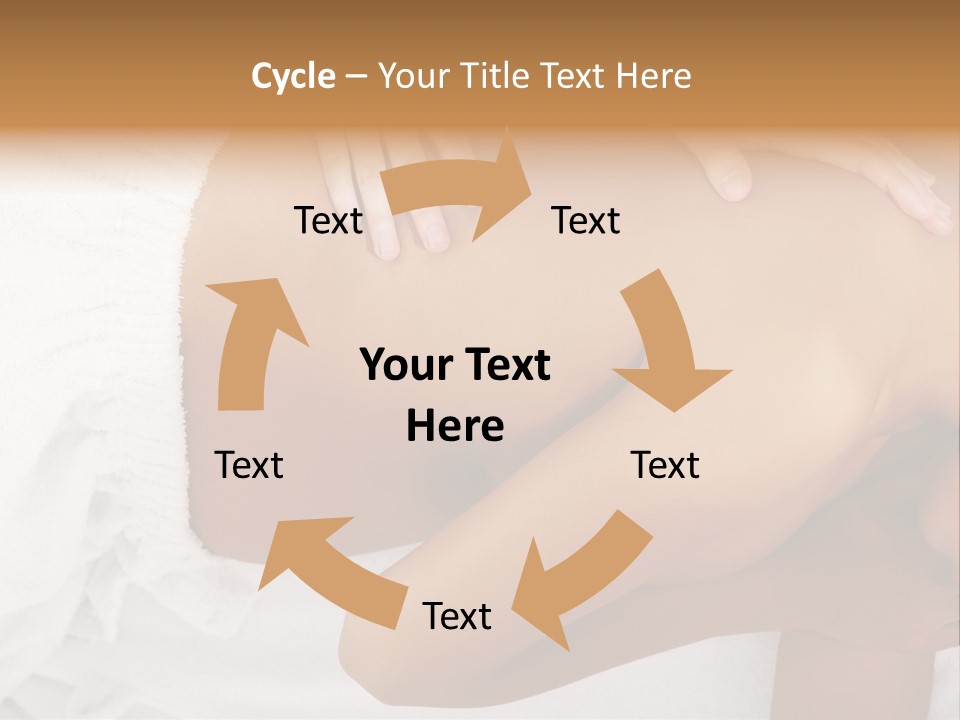 Cycle – Your Title Text Here

Text

Text

Your Text Here

Text

Text

Text